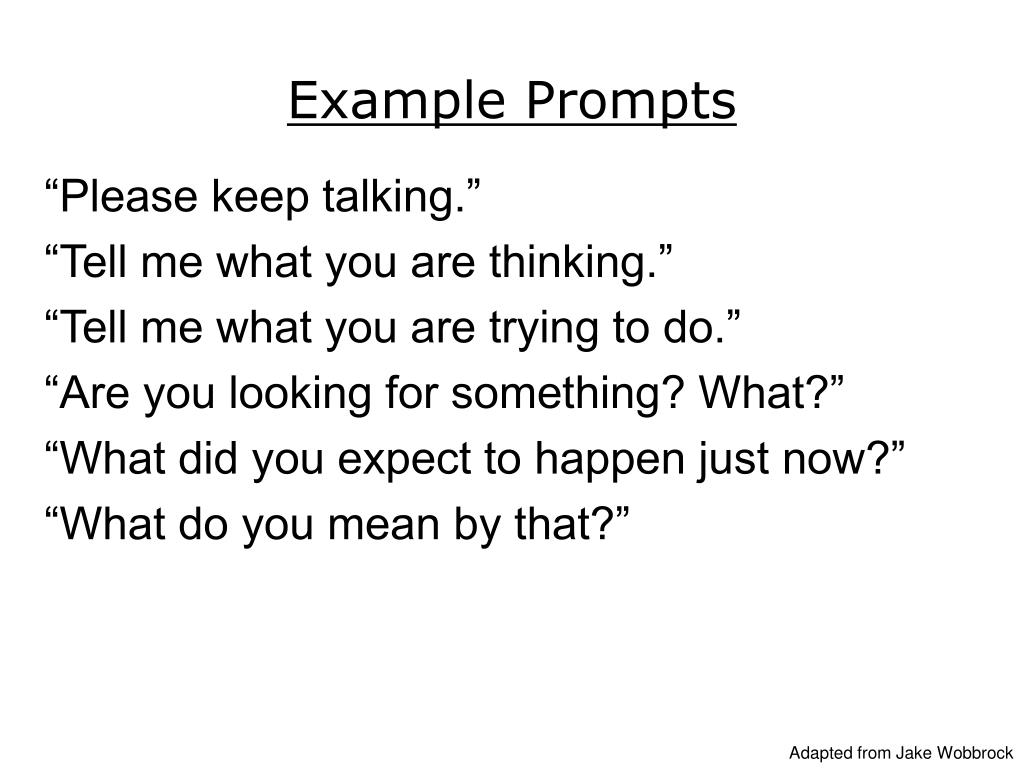 Example Prompts

“Please keep talking.”
“Tell me what you are thinking.”
“Tell me what you are trying to do.”
“Are you looking for something? What?”
“What did you expect to happen just now?”
“What do you mean by that?”

Adapted from Jake Wobbrock